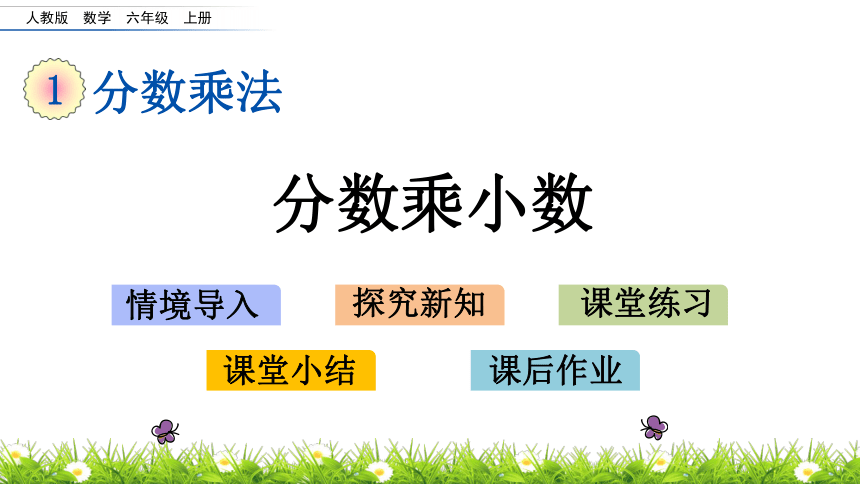 人教版 数学 六年级 上册

1 分数乘法

分数乘小数

情境导入

探究新知

课堂练习

课堂小结

课后作业